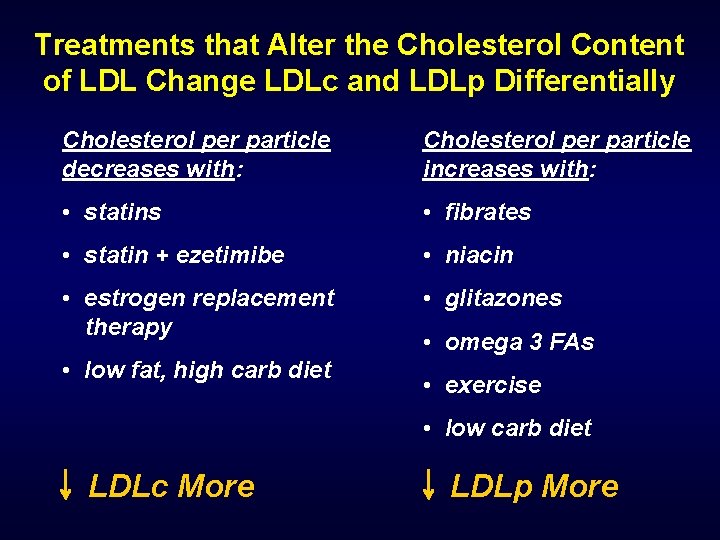 Treatments that Alter the Cholesterol Content of LDL Change LDLc and LDLp Differentially

Cholesterol per particle decreases with:

• statins
• statin + ezetimibe
• estrogen replacement therapy
• low fat, high carb diet

↓ LDLc More

Cholesterol per particle increases with:

• fibrates
• niacin
• glitazones
• omega 3 FAs
• exercise
• low carb diet

↓ LDLp More